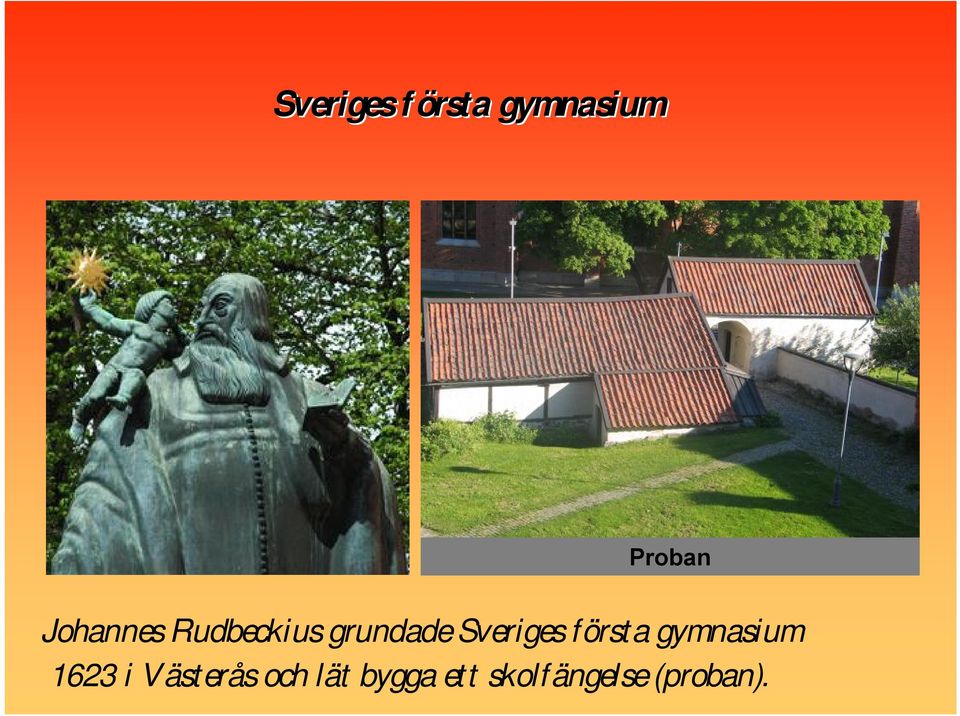 Sveriges första gymnasium

Proban

Johannes Rudbeckius grundade Sveriges första gymnasium 1623 i Västerås och lät bygga ett skolfängelse (proban).